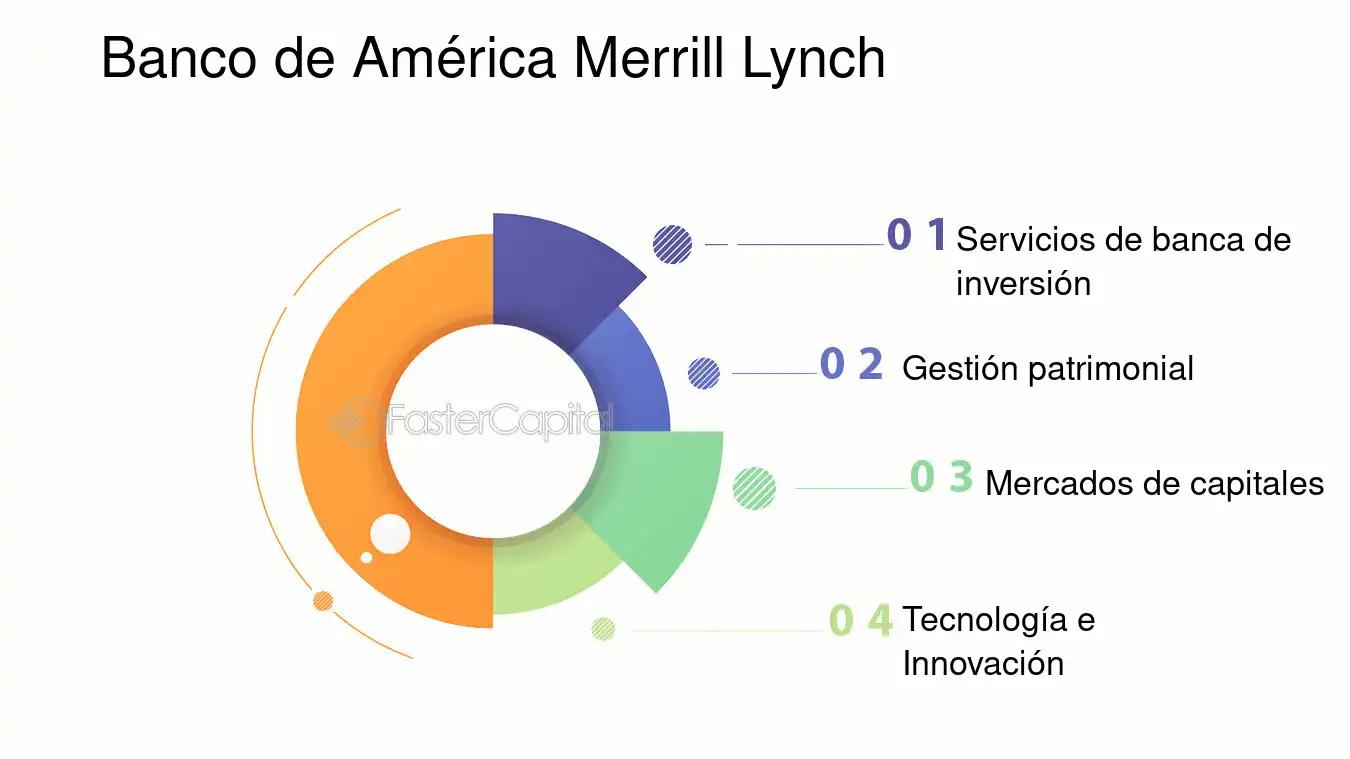 Banco de América Merrill Lynch

FasterCapital

0 1 Servicios de banca de inversión

0 2 Gestión patrimonial

0 3 Mercados de capitales

0 4 Tecnología e Innovación